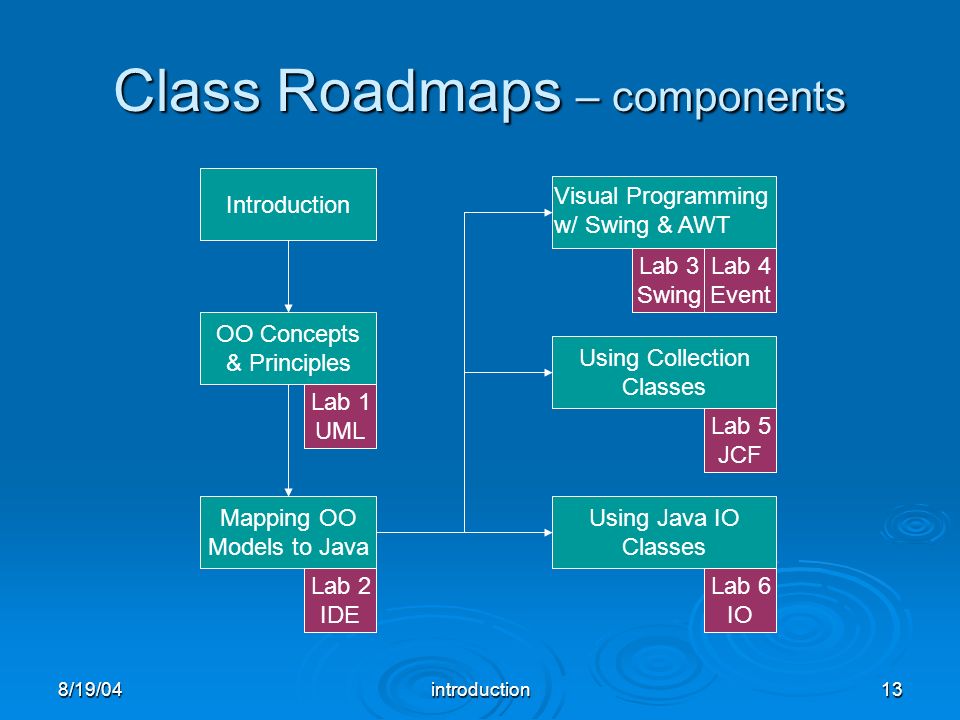 Class Roadmaps – components

Introduction

OO Concepts & Principles

Lab 1 UML

Mapping OO Models to Java

Lab 2 IDE

Visual Programming w/ Swing & AWT

Lab 3 Swing

Lab 4 Event

Using Collection Classes

Lab 5 JCF

Using Java IO Classes

Lab 6 IO

8/19/04

introduction

13